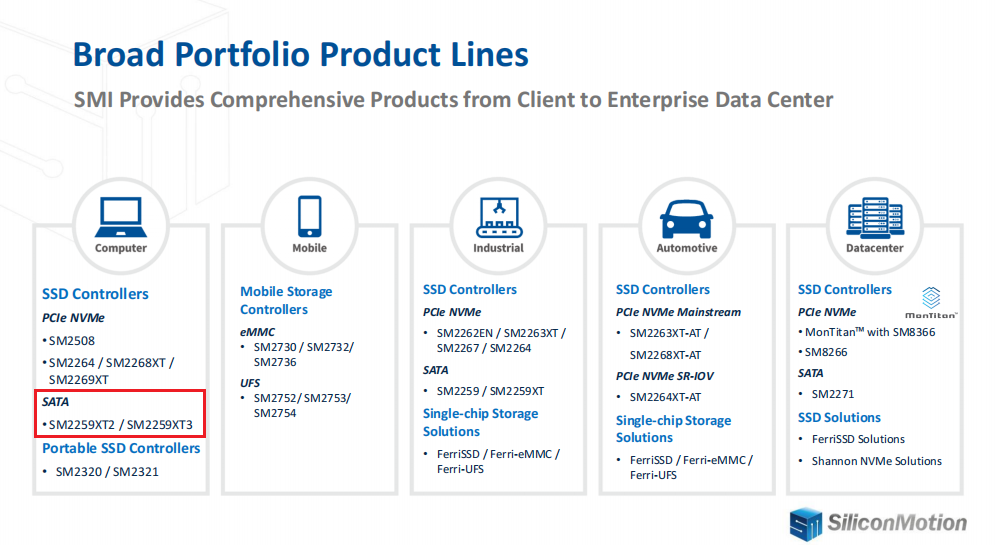 Broad Portfolio Product Lines

SMI Provides Comprehensive Products from Client to Enterprise Data Center

Computer

SSD Controllers

PCIe NVMe

• SM2508

• SM2264 / SM2268XT / SM2269XT

SATA

• SM2259XT2 / SM2259XT3

Portable SSD Controllers

• SM2320 / SM2321

Mobile

Mobile Storage Controllers

eMMC

• SM2730 / SM2732/ SM2736

UFS

• SM2752/ SM2753/ SM2754

Industrial

SSD Controllers

PCIe NVMe

• SM2262EN / SM2263XT / SM2267 / SM2264

SATA

• SM2259 / SM2259XT

Single-chip Storage Solutions

• FerriSSD / Ferri-eMMC / Ferri-UFS

Automotive

SSD Controllers

PCIe NVMe Mainstream

• SM2263XT-AT / SM2268XT-AT

PCIe NVMe SR-IOV

• SM2264XT-AT

Single-chip Storage Solutions

• FerriSSD / Ferri-eMMC / Ferri-UFS

Datacenter

SSD Controllers

MonTitan™

PCIe NVMe

• MonTitan™ with SM8366

• SM8266

SATA

• SM2271

SSD Solutions

• FerriSSD Solutions

• Shannon NVMe Solutions

SiliconMotion